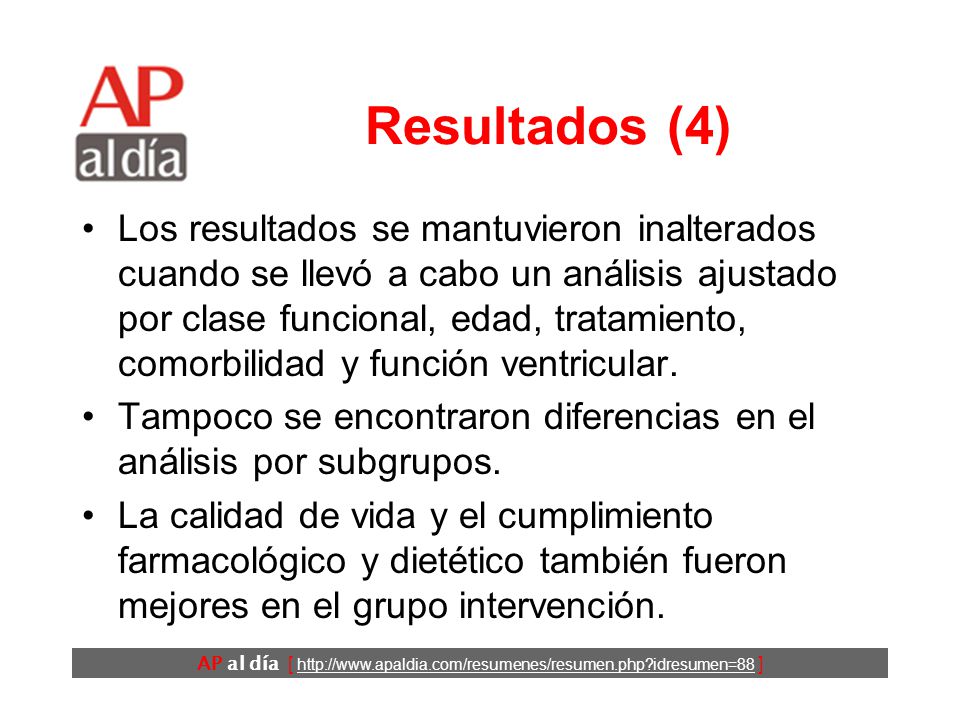 AP
al día

Resultados (4)

• Los resultados se mantuvieron inalterados cuando se llevó a cabo un análisis ajustado por clase funcional, edad, tratamiento, comorbilidad y función ventricular.

• Tampoco se encontraron diferencias en el análisis por subgrupos.

• La calidad de vida y el cumplimiento farmacológico y dietético también fueron mejores en el grupo intervención.

AP al día [ http://www.apaldia.com/resumenes/resumen.php?idresumen=88 ]